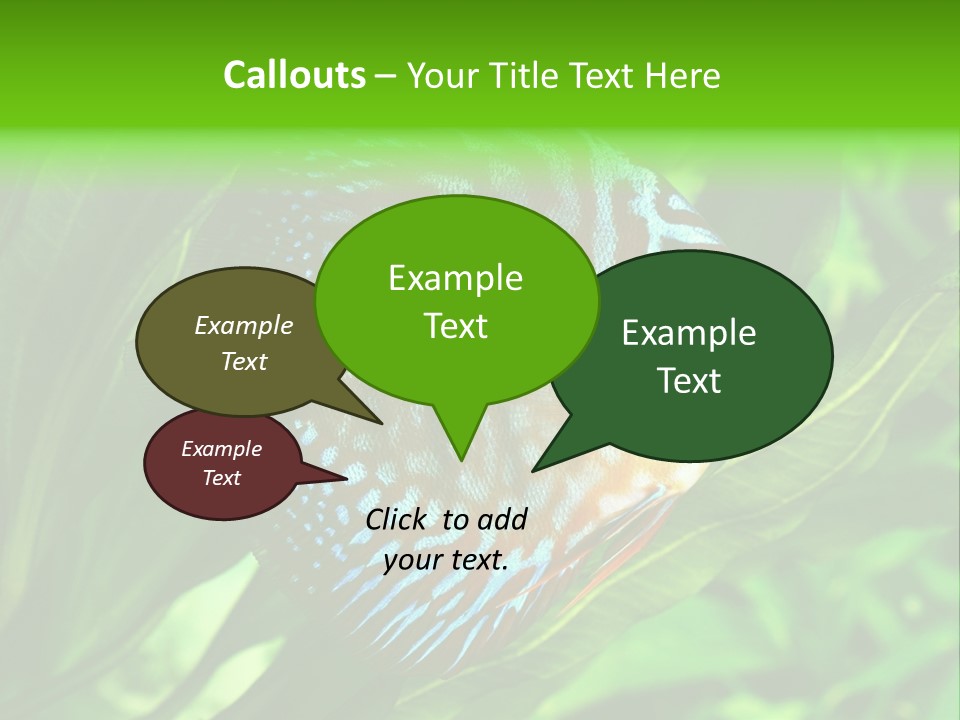 Callouts – Your Title Text Here

Example Text

Example Text

Example Text

Example Text

Click to add your text.